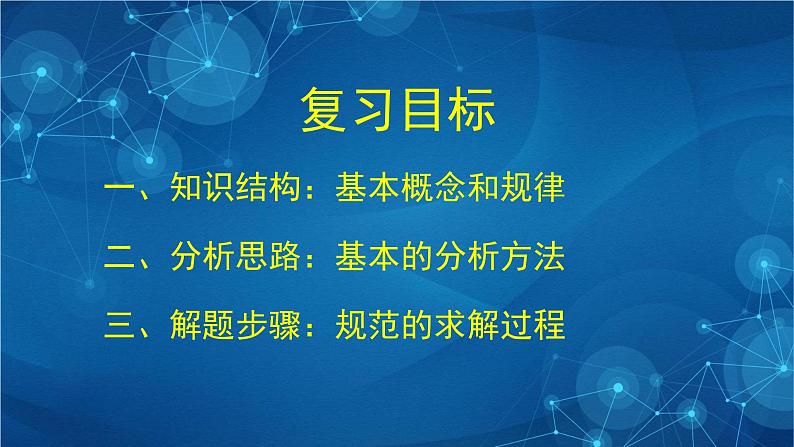 复习目标

一、知识结构：基本概念和规律

二、分析思路：基本的分析方法

三、解题步骤：规范的求解过程